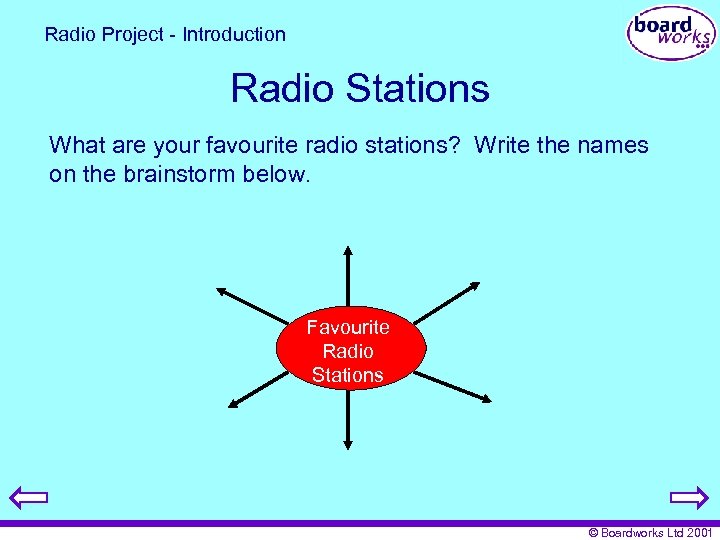 Radio Project - Introduction

board works

Radio Stations

What are your favourite radio stations? Write the names on the brainstorm below.

Favourite Radio Stations

© Boardworks Ltd 2001